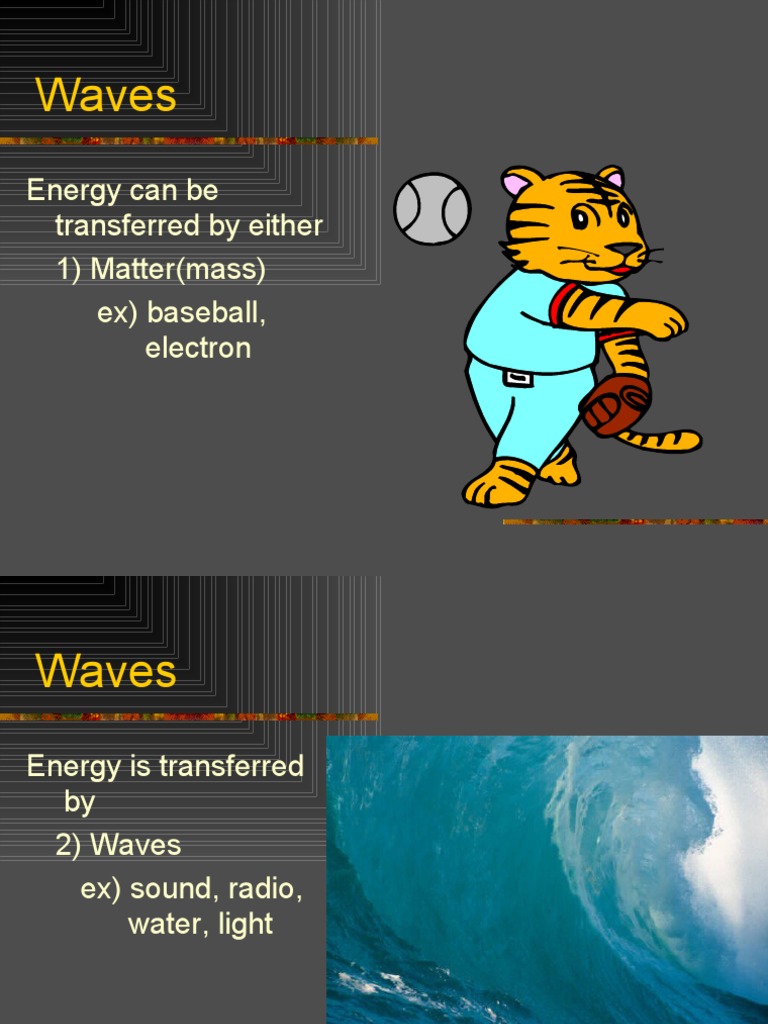 Waves

Energy can be transferred by either

1) Matter(mass)

ex) baseball, electron

Waves

Energy is transferred by

2) Waves

ex) sound, radio, water, light